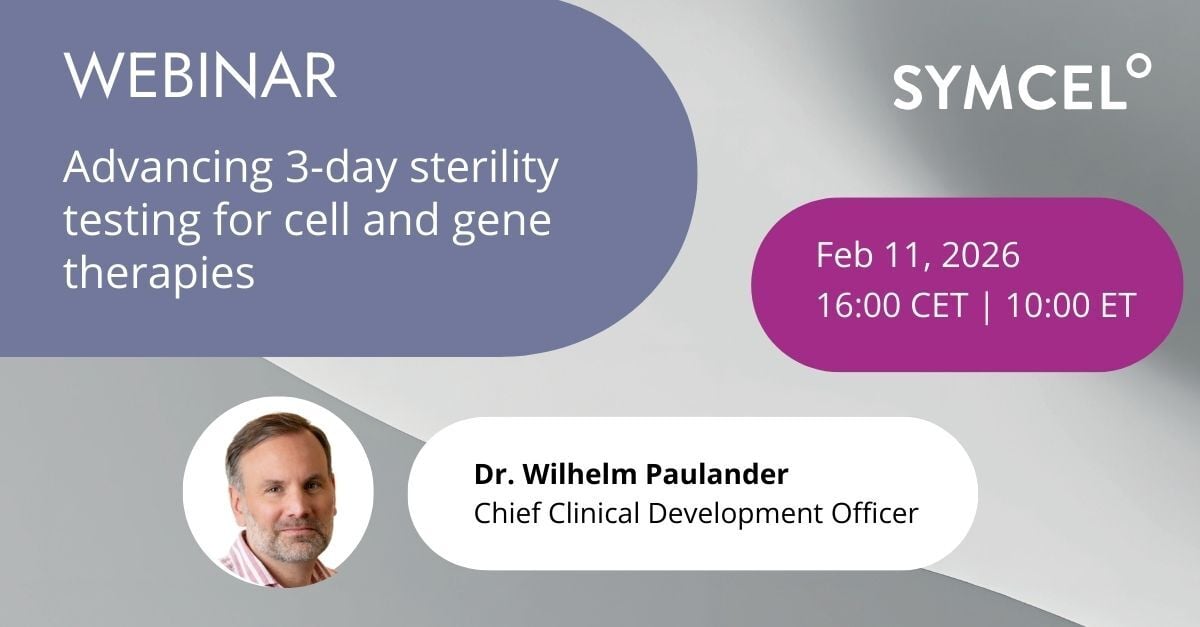 WEBINAR

Advancing 3-day sterility testing for cell and gene therapies

SYMCEL°

Feb 11, 2026
16:00 CET | 10:00 ET

Dr. Wilhelm Paulander
Chief Clinical Development Officer